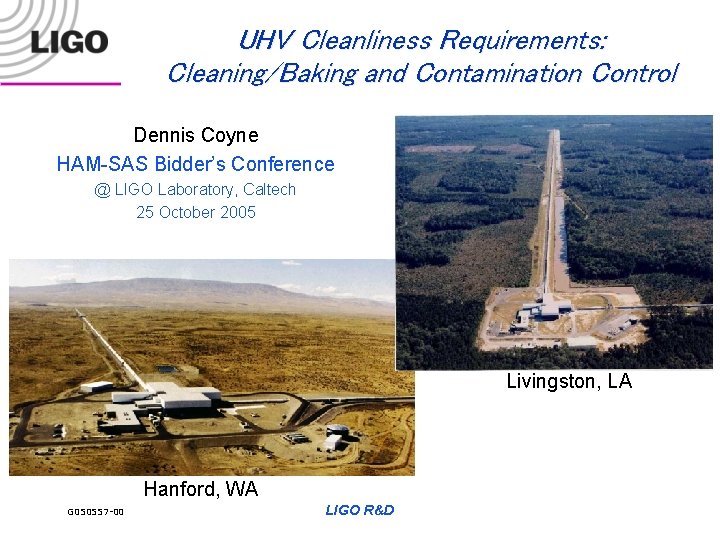 LIGO

UHV Cleanliness Requirements: Cleaning/Baking and Contamination Control

Dennis Coyne
HAM-SAS Bidder's Conference
@ LIGO Laboratory, Caltech
25 October 2005

Livingston, LA

Hanford, WA

G050557-00

LIGO R&D